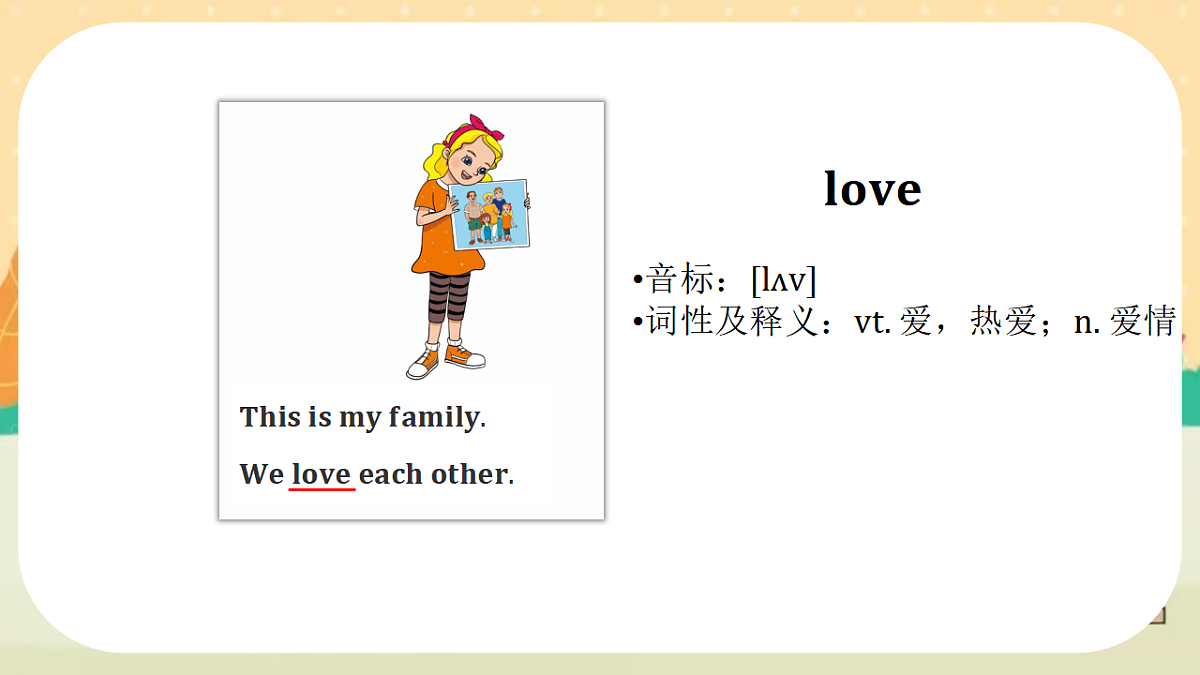 This is my family.

We love each other.

love

•音标：[lʌv]
•词性及释义：vt. 爱，热爱；n. 爱情